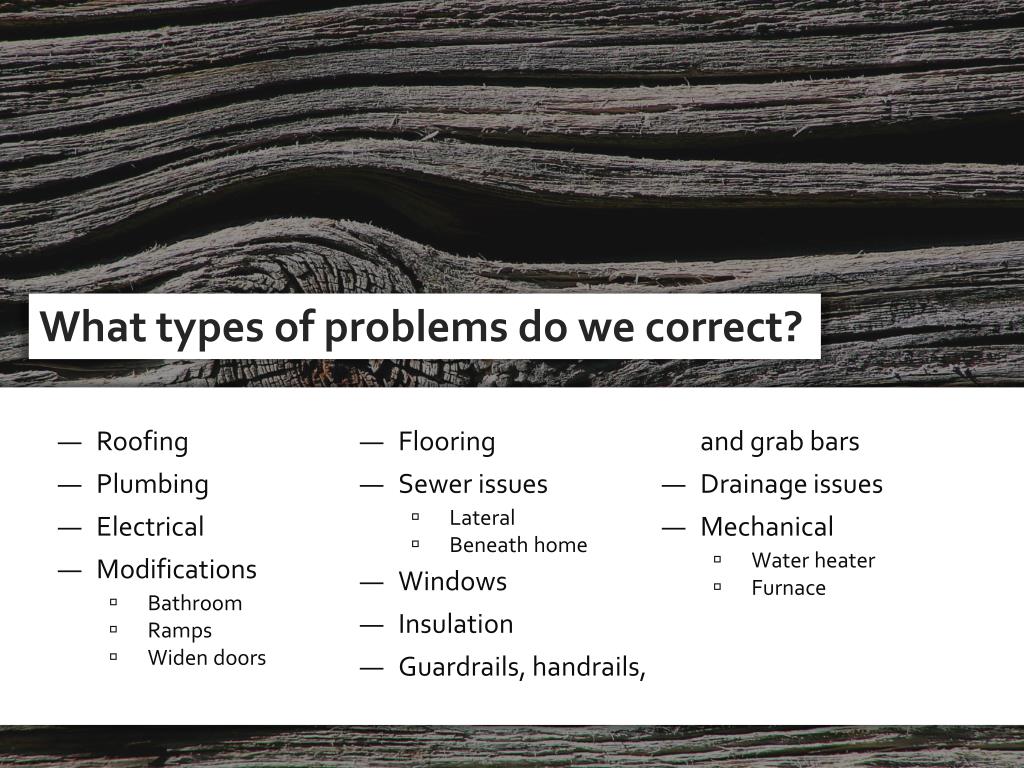 What types of problems do we correct?

— Roofing
— Plumbing
— Electrical
— Modifications
▫ Bathroom
▫ Ramps
▫ Widen doors

— Flooring
— Sewer issues
▫ Lateral
▫ Beneath home
— Windows
— Insulation
— Guardrails, handrails, and grab bars

— Drainage issues
— Mechanical
▫ Water heater
▫ Furnace